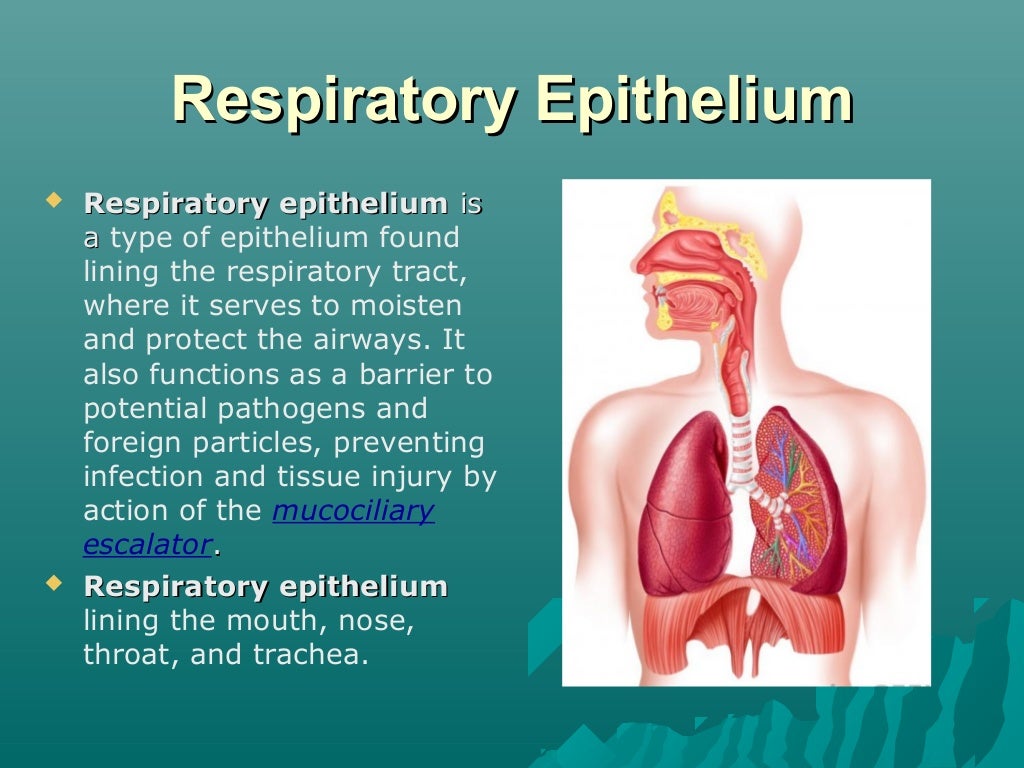 Respiratory Epithelium

Respiratory epithelium is a type of epithelium found lining the respiratory tract, where it serves to moisten and protect the airways. It also functions as a barrier to potential pathogens and foreign particles, preventing infection and tissue injury by action of the mucociliary escalator.

Respiratory epithelium lining the mouth, nose, throat, and trachea.